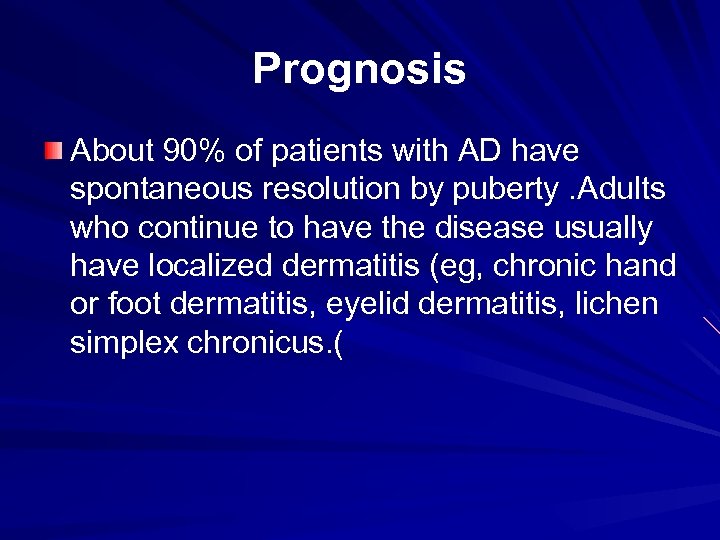 Prognosis

About 90% of patients with AD have spontaneous resolution by puberty .Adults who continue to have the disease usually have localized dermatitis (eg, chronic hand or foot dermatitis, eyelid dermatitis, lichen simplex chronicus.(